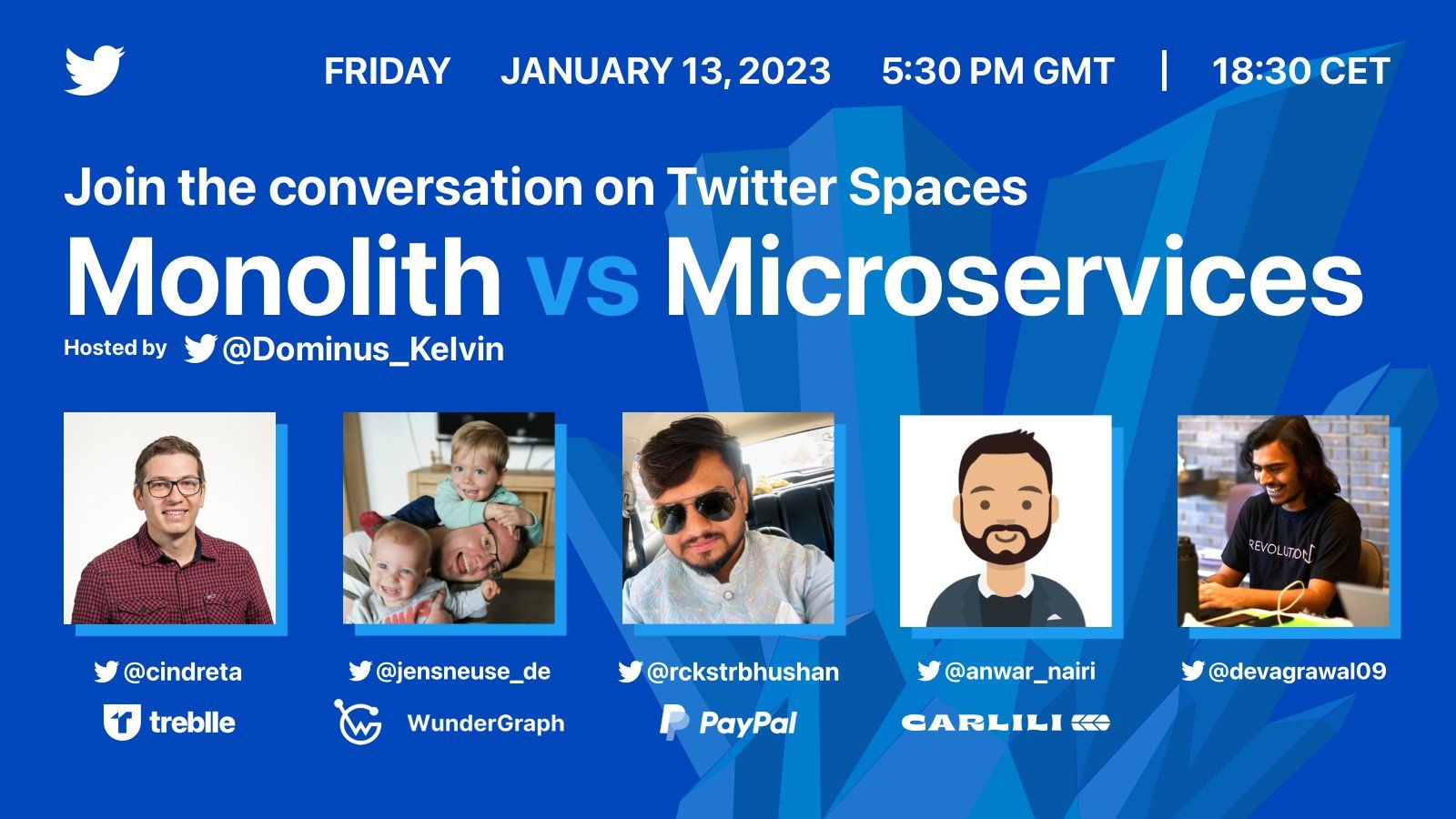 FRIDAY JANUARY 13, 2023 5:30 PM GMT | 18:30 CET

Join the conversation on Twitter Spaces

Monolith vs Microservices

Hosted by @Dominus_Kelvin

REVOLUTION

@cindreta

treblle

@jensneuse_de

WunderGraph

@rckstrbhushan

PayPal

@anwar_nairi

CARLILI

@devagrawal09